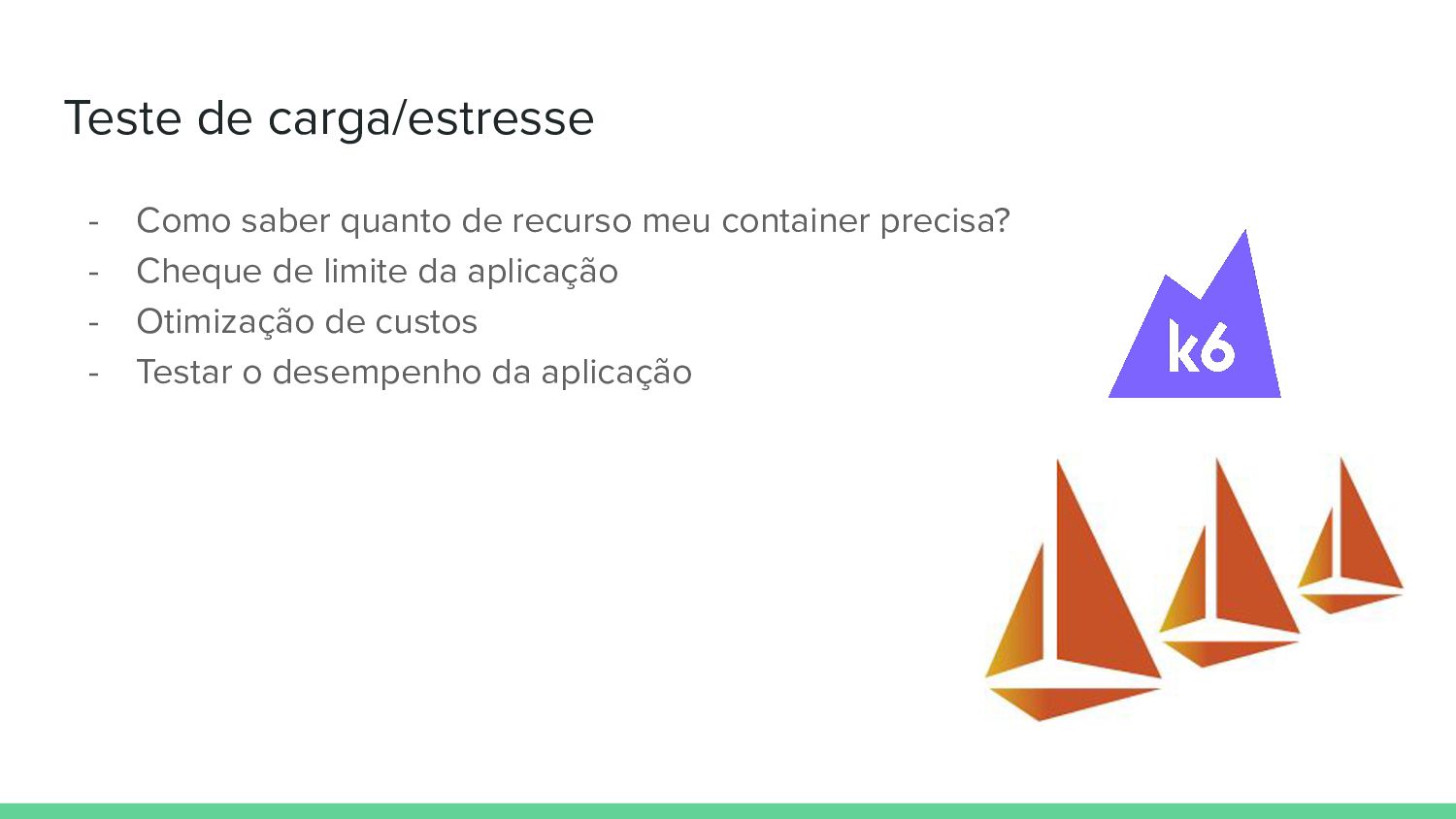 Teste de carga/estresse

- Como saber quanto de recurso meu container precisa?
- Cheque de limite da aplicação
- Otimização de custos
- Testar o desempenho da aplicação

k6